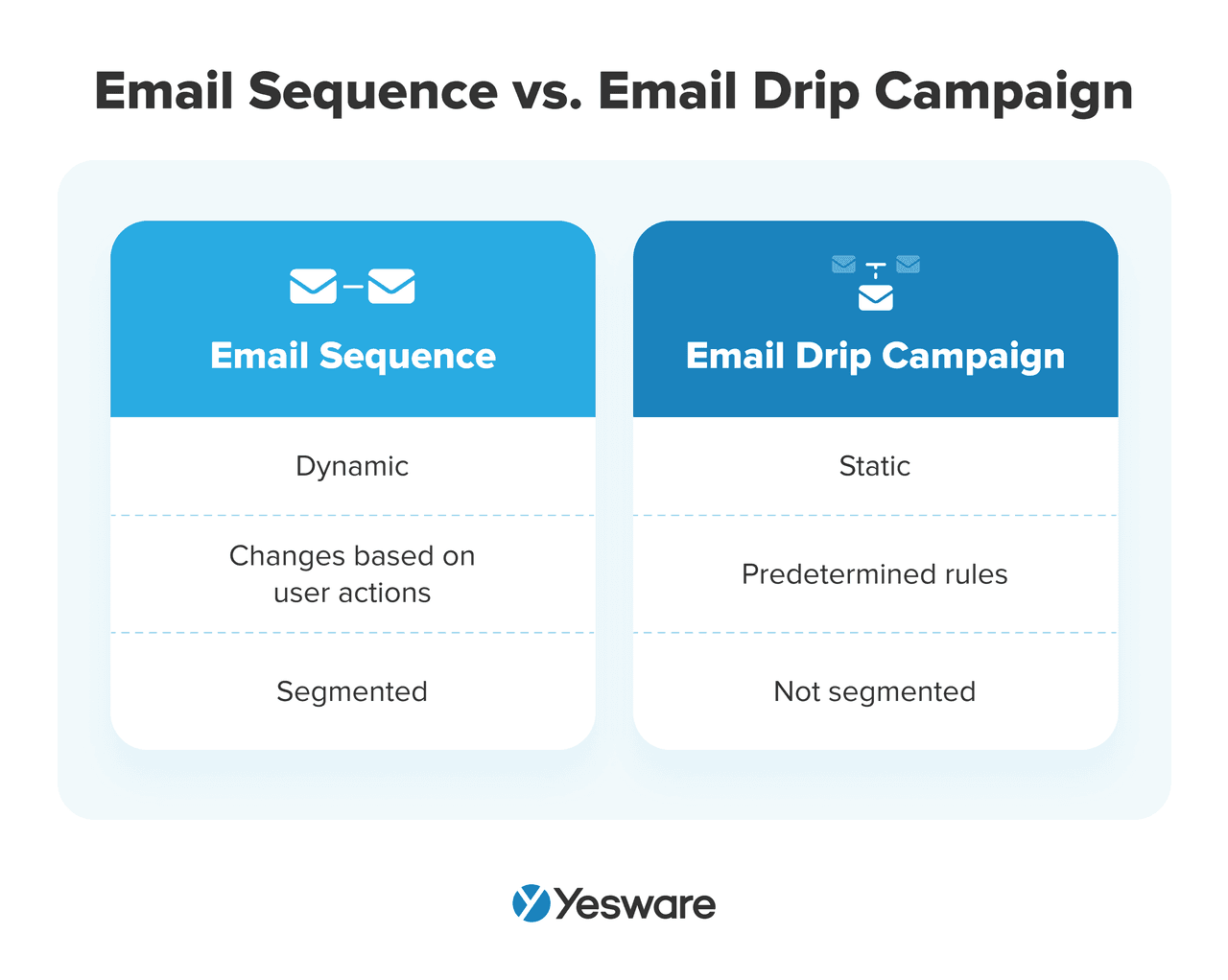 Email Sequence vs. Email Drip Campaign

| Email Sequence | Email Drip Campaign |
|---|---|
| Dynamic | Static |
| Changes based on user actions | Predetermined rules |
| Segmented | Not segmented |

Yesware